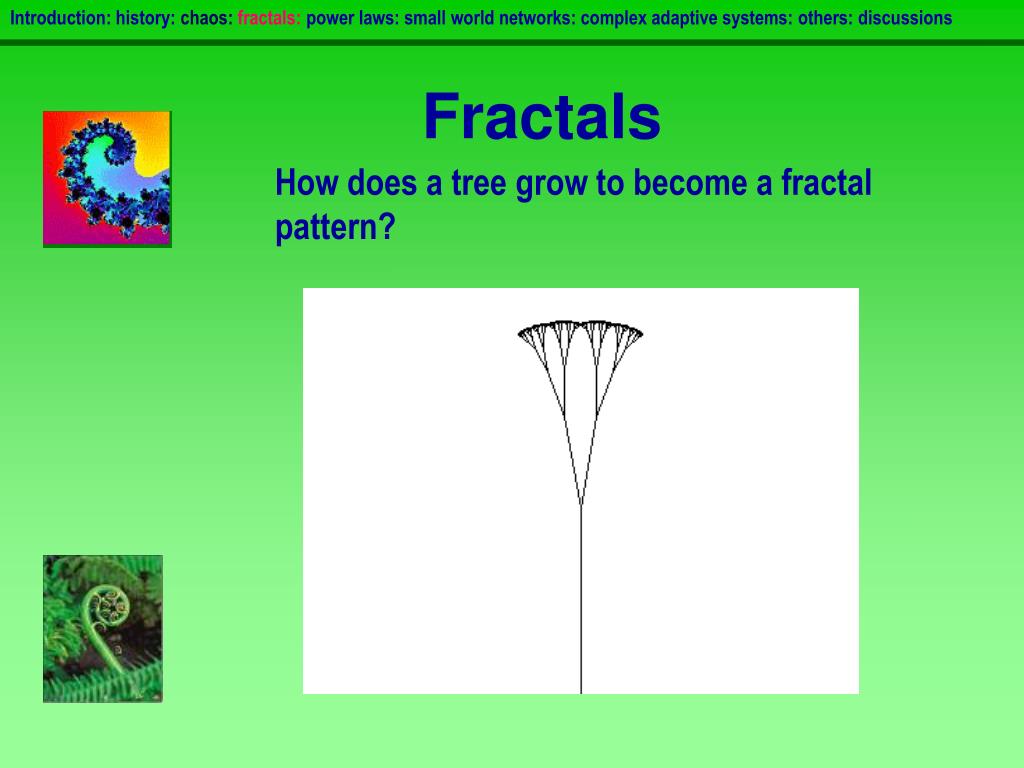 Introduction: history: chaos: fractals: power laws: small world networks: complex adaptive systems: others: discussions

Fractals

How does a tree grow to become a fractal pattern?